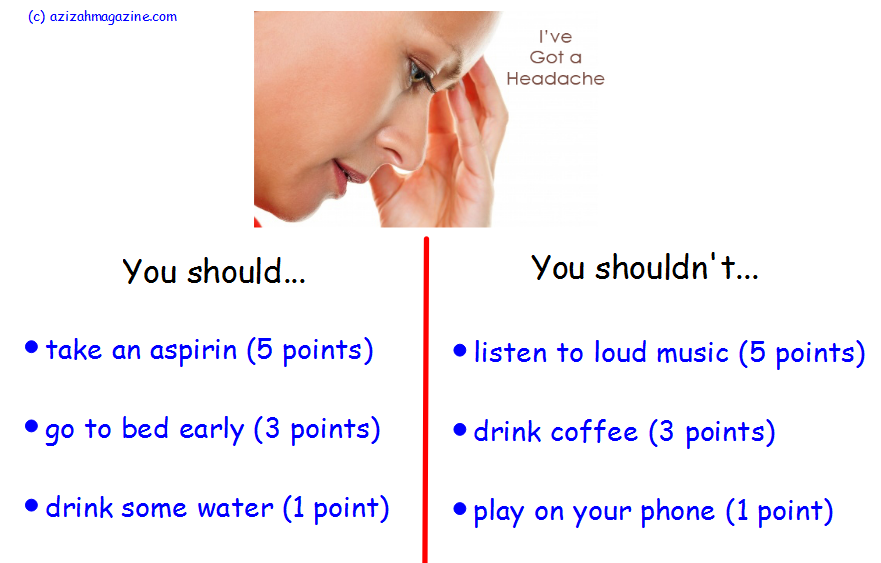 (c) azizahmagazine.com

I've Got a Headache

You should...

• take an aspirin (5 points)

• go to bed early (3 points)

• drink some water (1 point)

You shouldn't...

• listen to loud music (5 points)

• drink coffee (3 points)

• play on your phone (1 point)